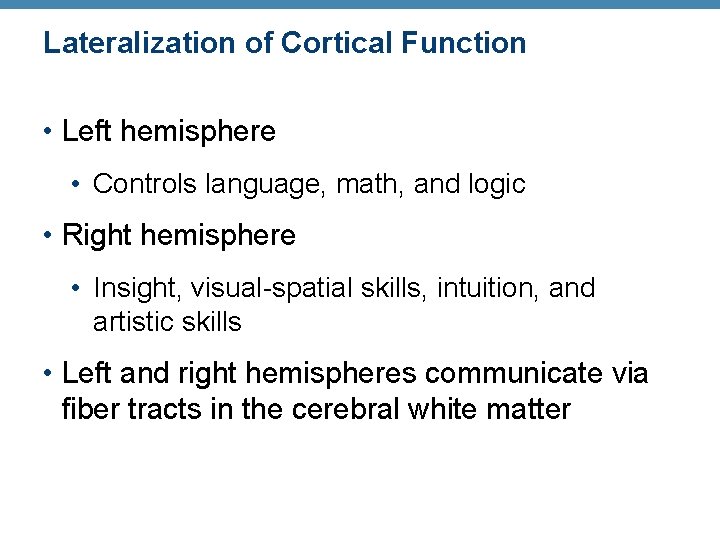 Lateralization of Cortical Function

• Left hemisphere
  • Controls language, math, and logic
• Right hemisphere
  • Insight, visual-spatial skills, intuition, and artistic skills
• Left and right hemispheres communicate via fiber tracts in the cerebral white matter